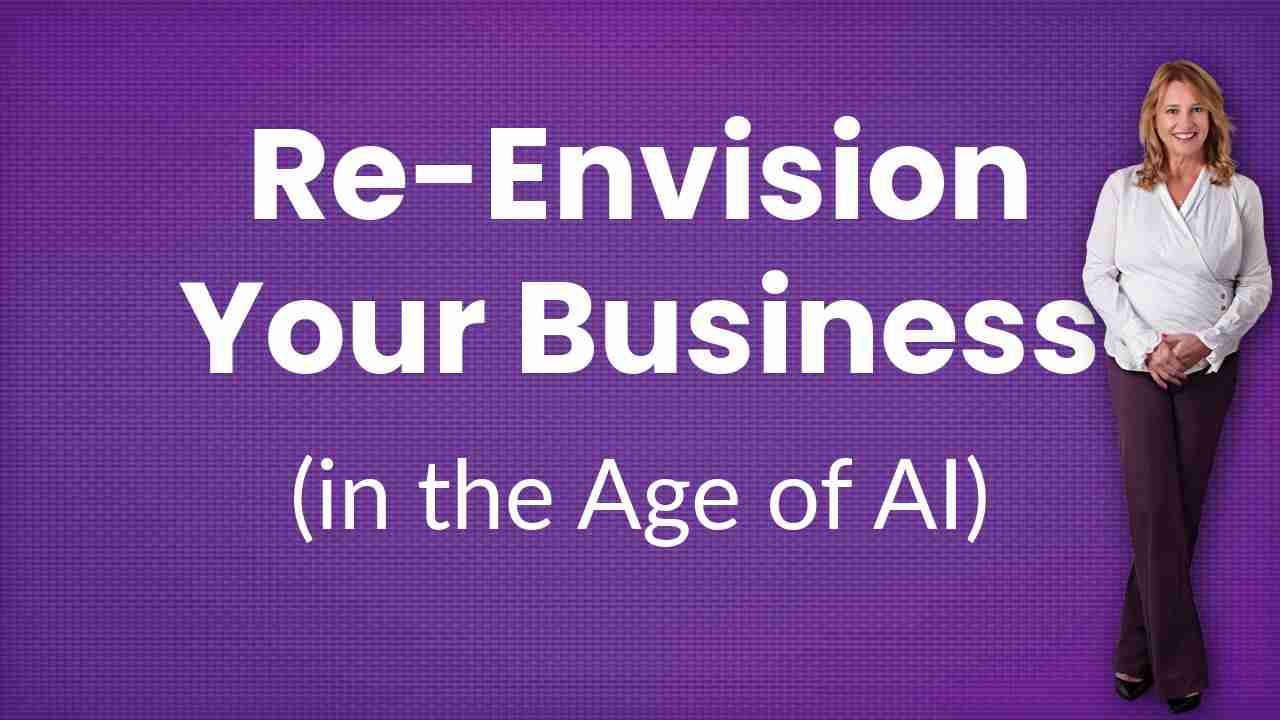 Re-Envision
Your Business
(in the Age of AI)